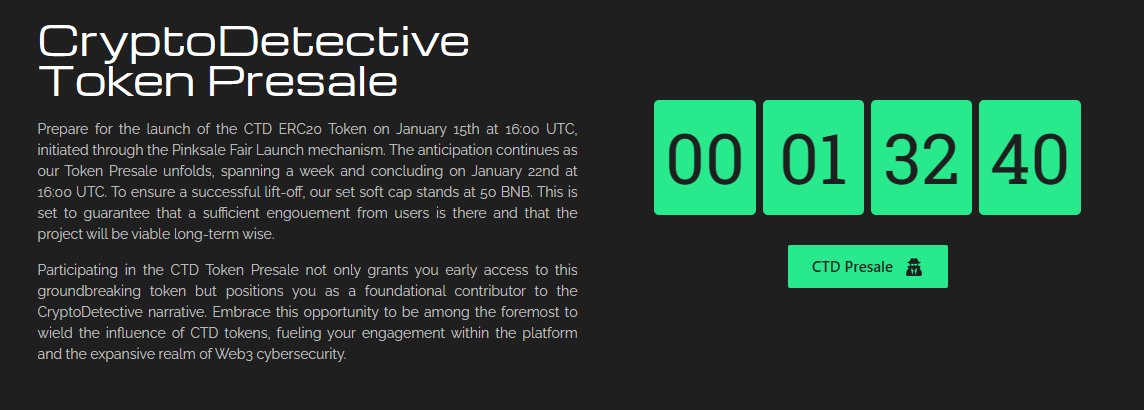 CryptoDetective Token Presale

Prepare for the launch of the CTD ERC20 Token on January 15th at 16:00 UTC, initiated through the Pinksale Fair Launch mechanism. The anticipation continues as our Token Presale unfolds, spanning a week and concluding on January 22nd at 16:00 UTC. To ensure a successful lift-off, our set soft cap stands at 50 BNB. This is set to guarantee that a sufficient engouement from users is there and that the project will be viable long-term wise.

Participating in the CTD Token Presale not only grants you early access to this groundbreaking token but positions you as a foundational contributor to the CryptoDetective narrative. Embrace this opportunity to be among the foremost to wield the influence of CTD tokens, fueling your engagement within the platform and the expansive realm of Web3 cybersecurity.

00 01 32 40

CTD Presale